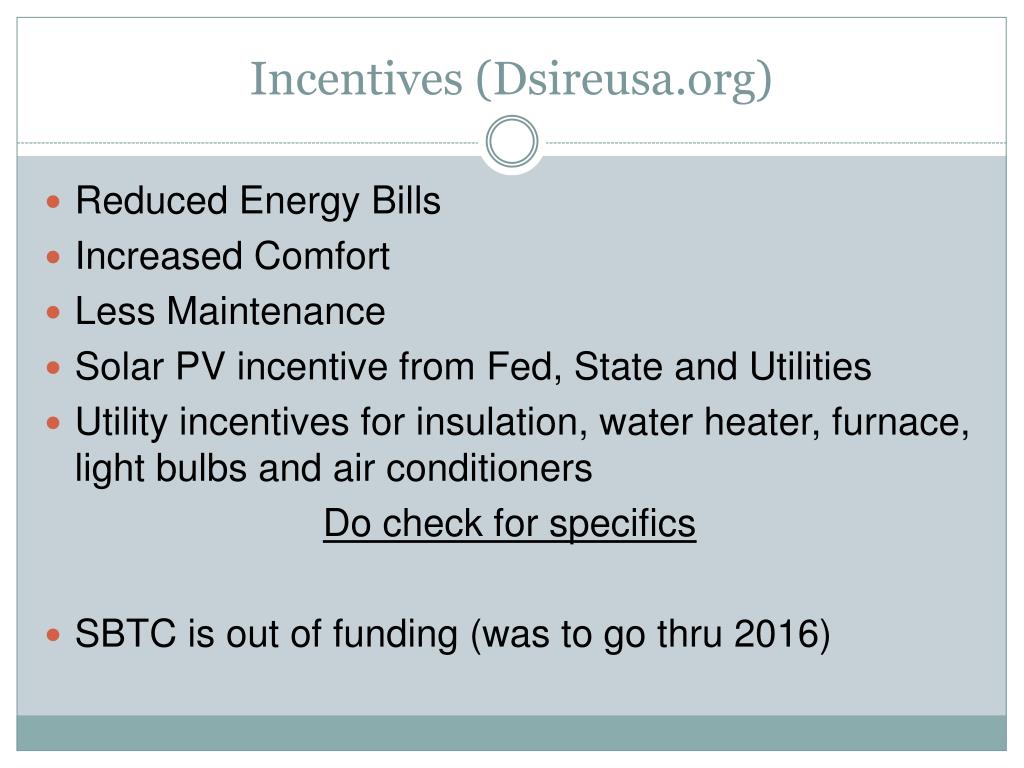 Incentives (Dsireusa.org)

- Reduced Energy Bills
- Increased Comfort
- Less Maintenance
- Solar PV incentive from Fed, State and Utilities
- Utility incentives for insulation, water heater, furnace, light bulbs and air conditioners

Do check for specifics

- SBTC is out of funding (was to go thru 2016)